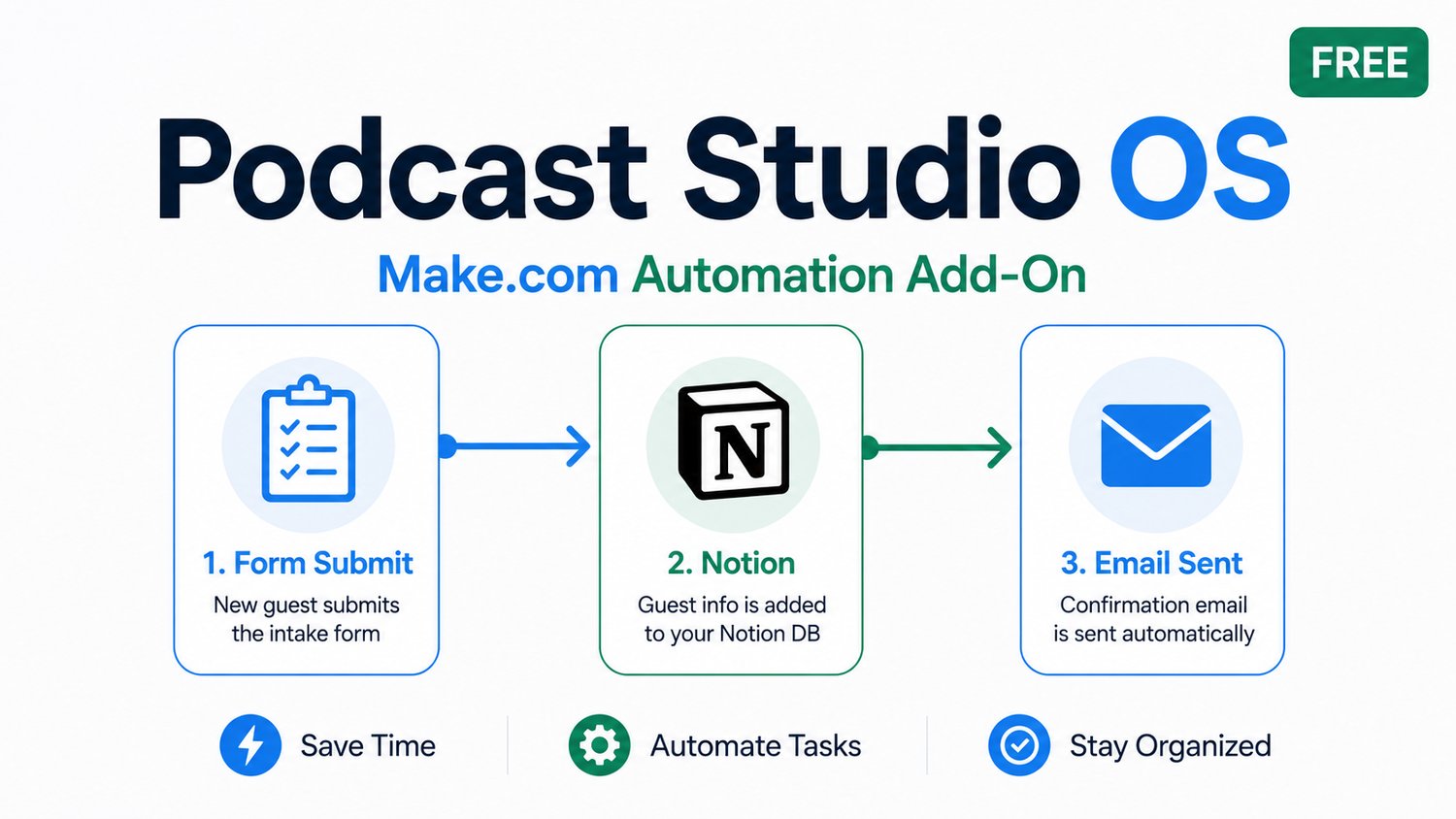 FREE

Podcast Studio OS

Make.com Automation Add-On

1. Form Submit
New guest submits the intake form

N

2. Notion
Guest info is added to your Notion DB

3. Email Sent
Confirmation email is sent automatically

Save Time

Automate Tasks

Stay Organized